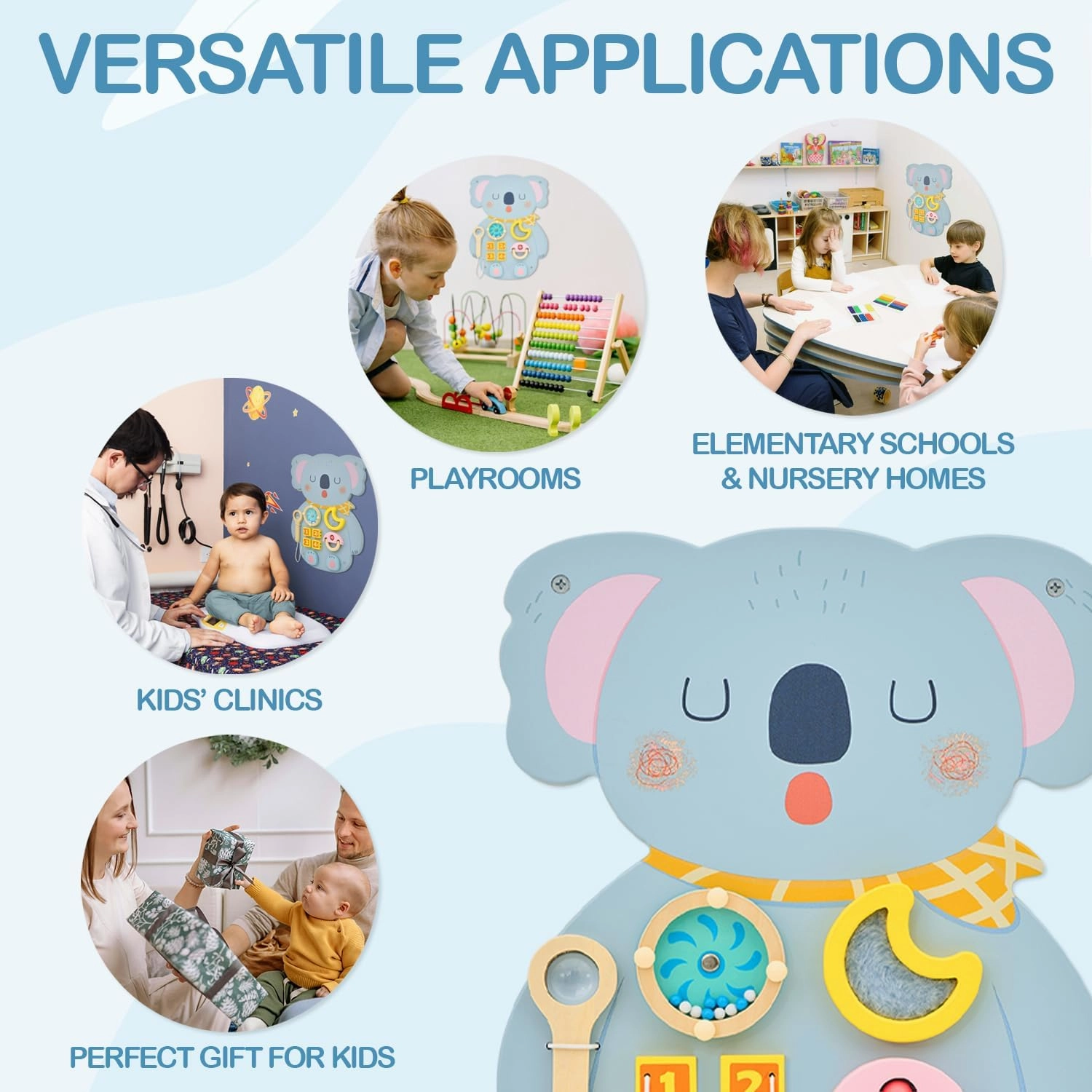 VERSATILE APPLICATIONS

PLAYROOMS

ELEMENTARY SCHOOLS & NURSERY HOMES

KIDS' CLINICS

PERFECT GIFT FOR KIDS

1 2